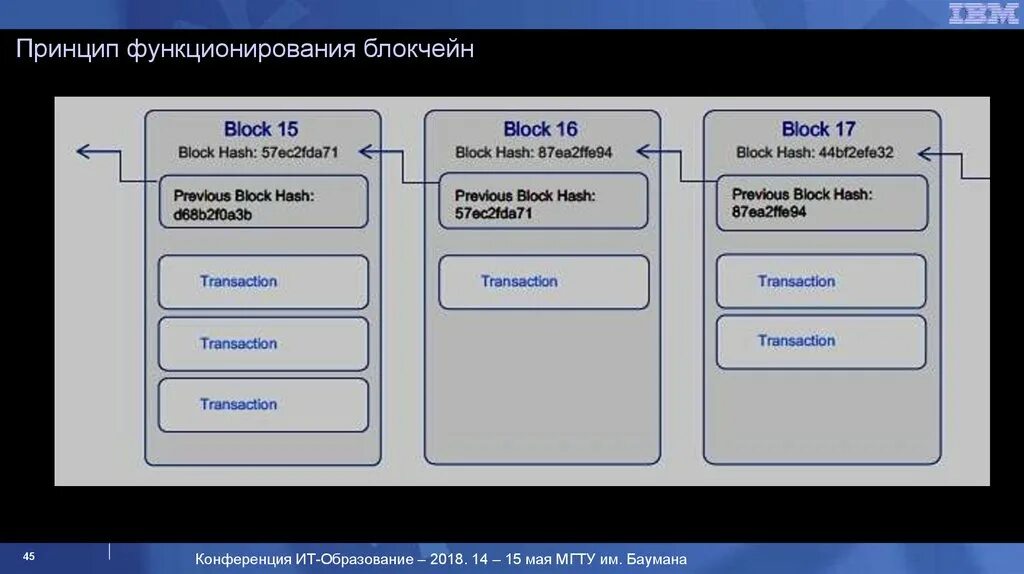 IBM

Принцип функционирования блокчейн

Block 15
Block Hash: 57ec2fda71

Previous Block Hash: d68b2f0a3b

Transaction

Transaction

Transaction

Block 16
Block Hash: 87ea2ffe94

Previous Block Hash: 57ec2fda71

Transaction

Block 17
Block Hash: 44bf2efe32

Previous Block Hash: 87ea2ffe94

Transaction

Transaction

45

Конференция ИТ-Образование – 2018. 14 – 15 мая МГТУ им. Баумана